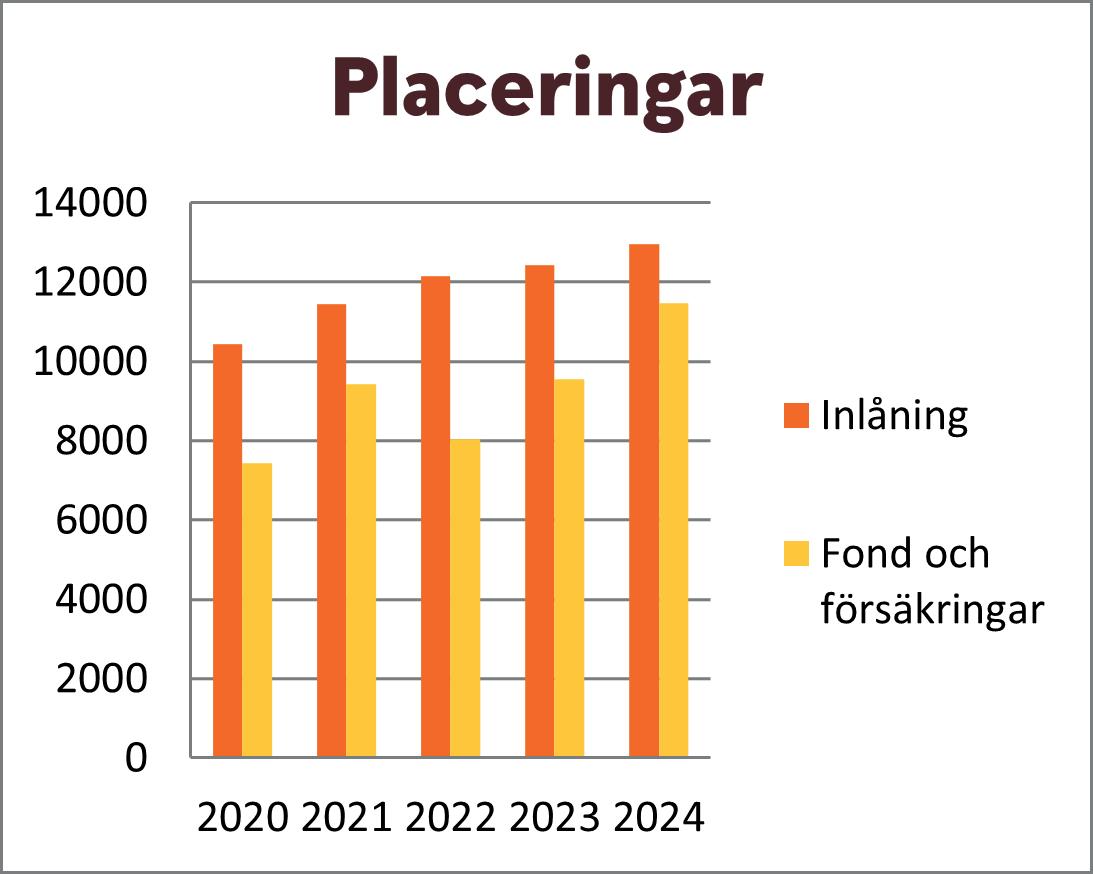 Placeringar

14000
12000
10000
8000
6000
4000
2000
0

2020 2021 2022 2023 2024

Inlåning

Fond och försäkringar